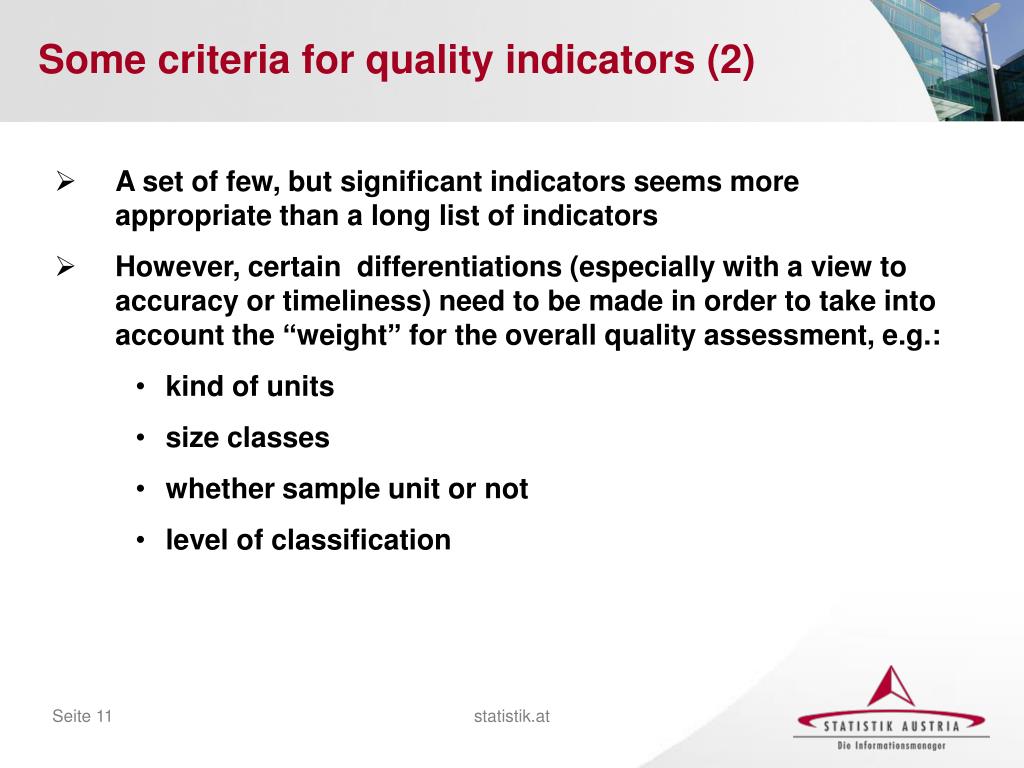 Some criteria for quality indicators (2)

➢ A set of few, but significant indicators seems more appropriate than a long list of indicators

➢ However, certain differentiations (especially with a view to accuracy or timeliness) need to be made in order to take into account the “weight” for the overall quality assessment, e.g.:

• kind of units

• size classes

• whether sample unit or not

• level of classification

Seite 11

statistik.at

STATISTIK AUSTRIA
Die Informationsmanager